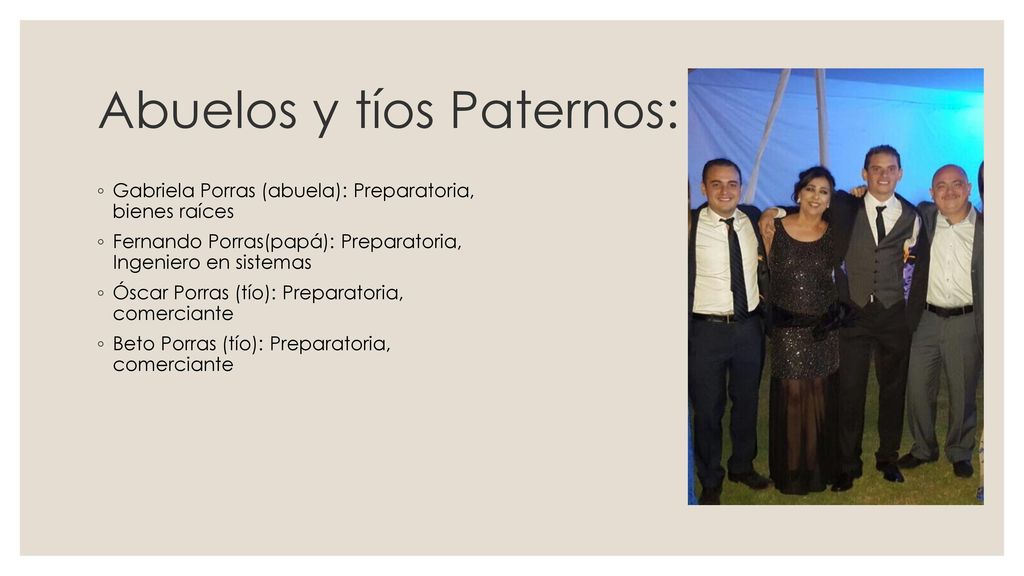 Abuelos y tíos Paternos:

◦ Gabriela Porras (abuela): Preparatoria, bienes raíces
◦ Fernando Porras(papá): Preparatoria, Ingeniero en sistemas
◦ Óscar Porras (tío): Preparatoria, comerciante
◦ Beto Porras (tío): Preparatoria, comerciante